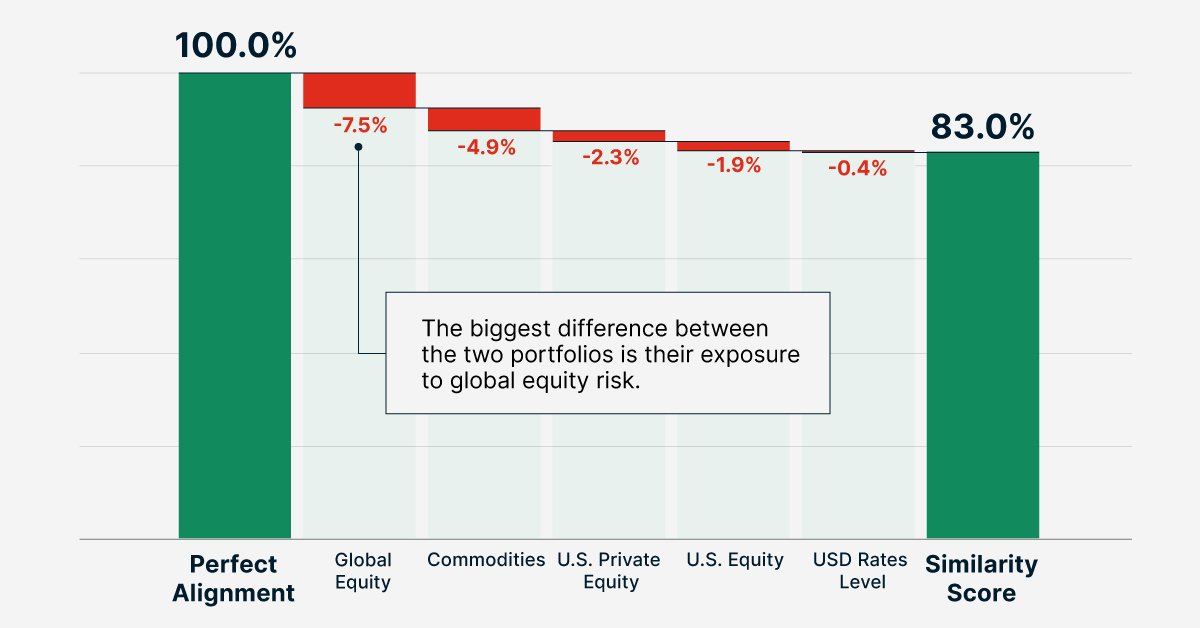 100.0%

-7.5%

-4.9%

-2.3%

-1.9%

-0.4%

83.0%

The biggest difference between the two portfolios is their exposure to global equity risk.

Perfect Alignment

Global Equity

Commodities

U.S. Private Equity

U.S. Equity

USD Rates Level

Similarity Score